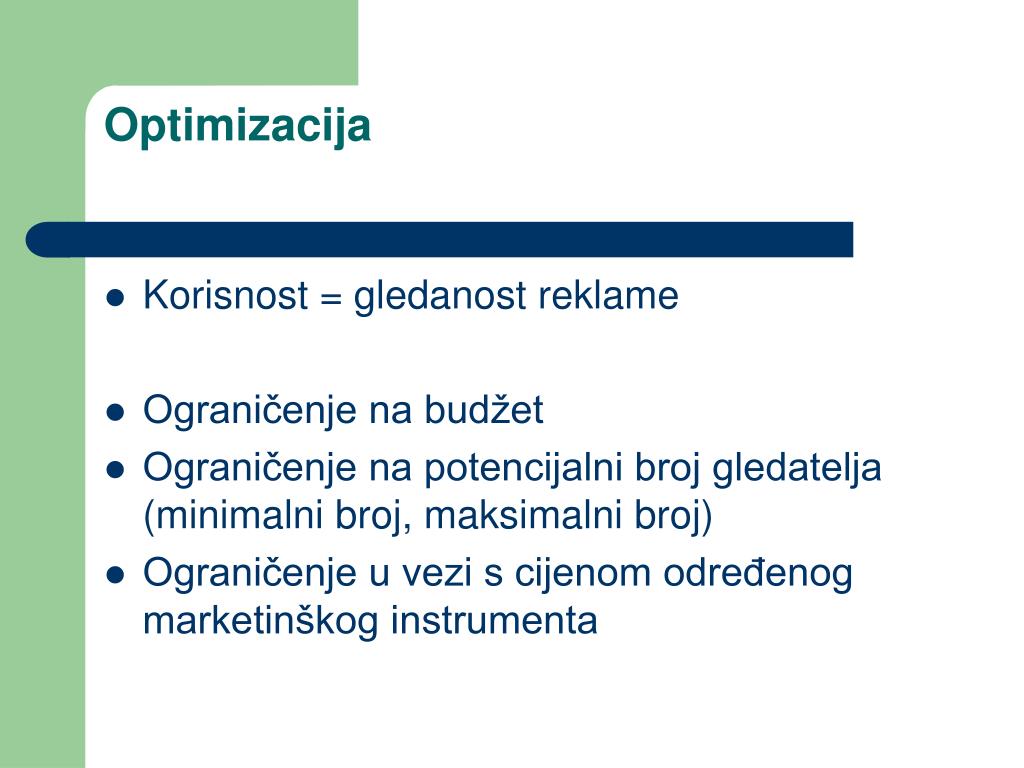 Optimizacija

- Korisnost = gledanost reklame

- Ograničenje na budžet
- Ograničenje na potencijalni broj gledatelja (minimalni broj, maksimalni broj)
- Ograničenje u vezi s cijenom određenog marketinškog instrumenta